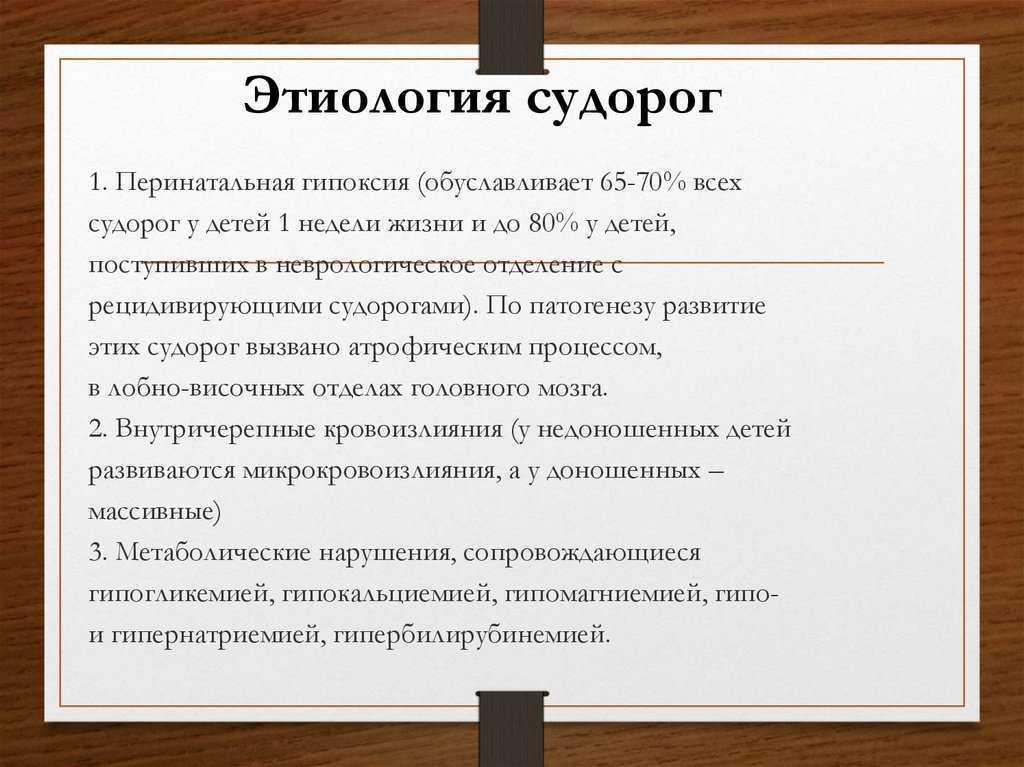 Этиология судорог

1. Перинатальная гипоксия (обуславливает 65-70% всех судорог у детей 1 недели жизни и до 80% у детей, поступивших в неврологическое отделение с рецидивирующими судорогами). По патогенезу развитие этих судорог вызвано атрофическим процессом, в лобно-височных отделах головного мозга.
2. Внутричерепные кровоизлияния (у недоношенных детей развиваются микрокровоизлияния, а у доношенных – массивные)
3. Метаболические нарушения, сопровождающиеся гипогликемией, гипокальциемией, гипомагниемией, гипо- и гипернатриемией, гипербилирубинемией.